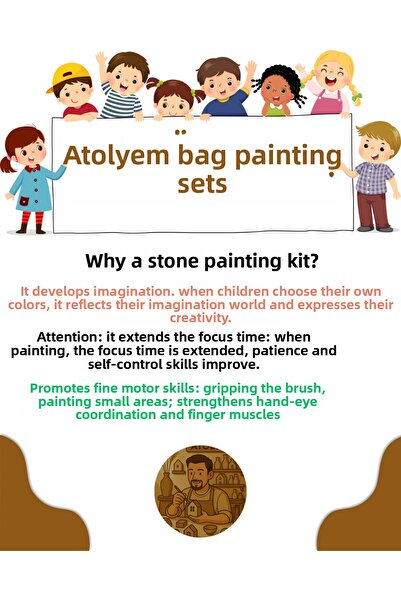 Atolyem bag painting sets

Why a stone painting kit?

It develops imagination. when children choose their own colors, it reflects their imagination world and expresses their creativity.

Attention: it extends the focus time: when painting, the focus time is extended, patience and self-control skills improve.

Promotes fine motor skills: gripping the brush, painting small areas; strengthens hand-eye coordination and finger muscles